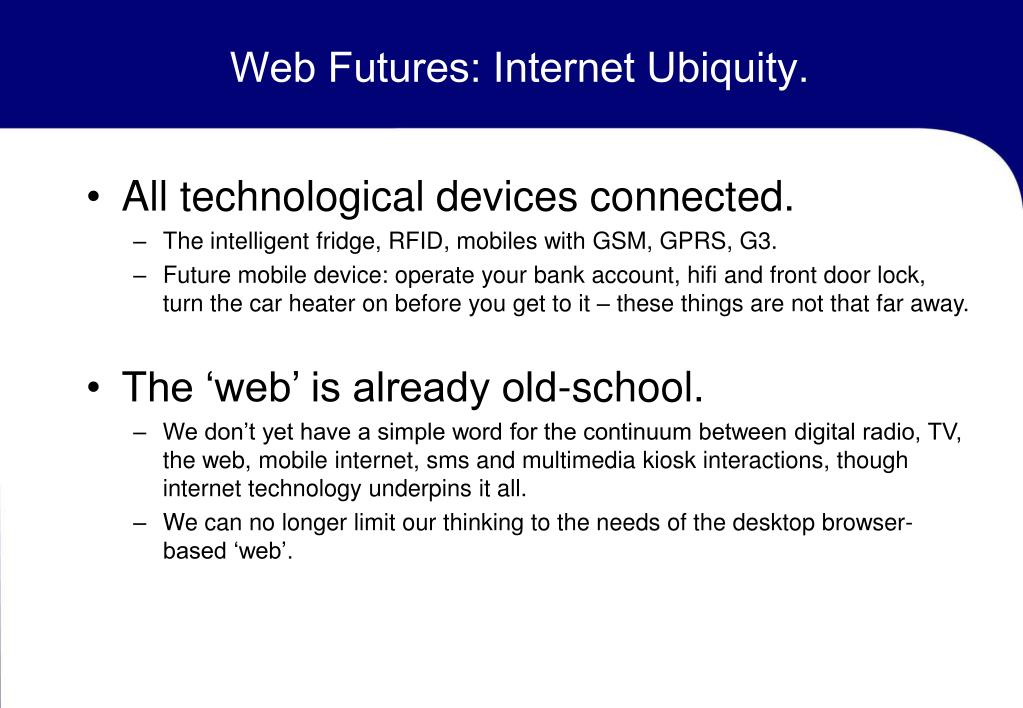 Web Futures: Internet Ubiquity.

• All technological devices connected.
– The intelligent fridge, RFID, mobiles with GSM, GPRS, G3.
– Future mobile device: operate your bank account, hifi and front door lock, turn the car heater on before you get to it – these things are not that far away.

• The ‘web’ is already old-school.
– We don’t yet have a simple word for the continuum between digital radio, TV, the web, mobile internet, sms and multimedia kiosk interactions, though internet technology underpins it all.
– We can no longer limit our thinking to the needs of the desktop browser-based ‘web’.